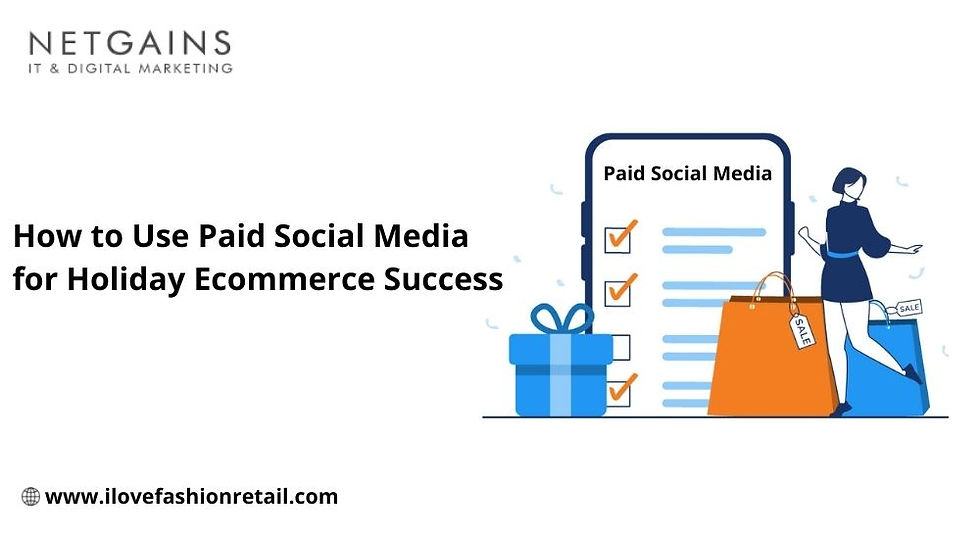 NETGAINS
IT & DIGITAL MARKETING

How to Use Paid Social Media for Holiday Ecommerce Success

Paid Social Media

SALE

SALE

www.ilovefashionretail.com